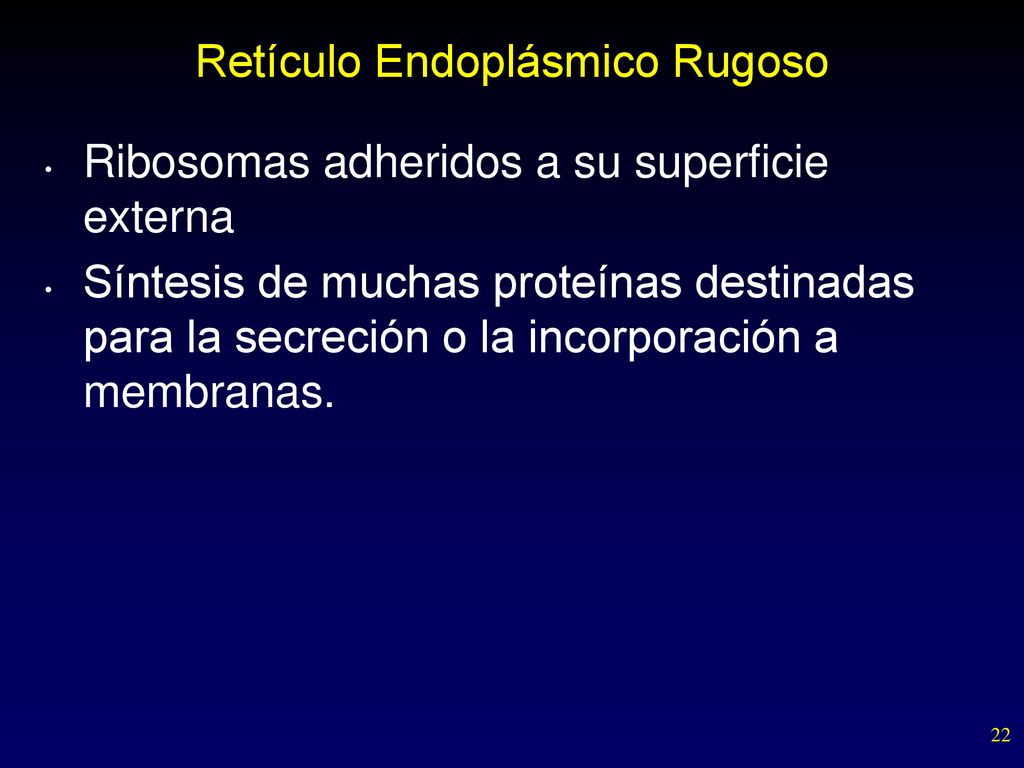 Retículo Endoplásmico Rugoso

• Ribosomas adheridos a su superficie externa
• Síntesis de muchas proteínas destinadas para la secreción o la incorporación a membranas.

22